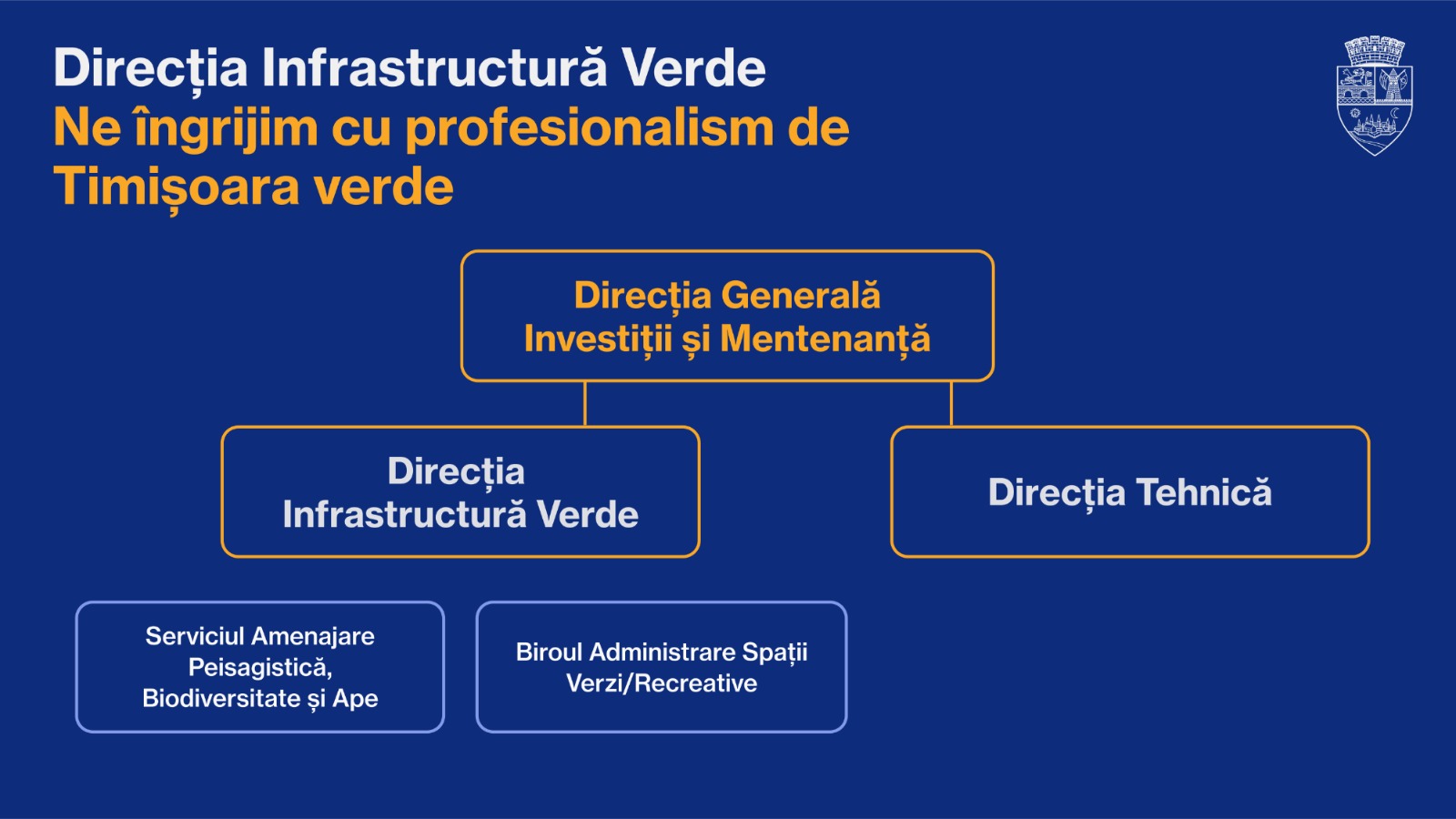 Direcția Infrastructură Verde
Ne îngrijim cu profesionalism de Timișoara verde

Direcția Generală Investiții și Mentenanță

Direcția Infrastructură Verde

Direcția Tehnică

Serviciul Amenajare Peisagistică, Biodiversitate și Ape

Biroul Administrare Spații Verzi/Recreative